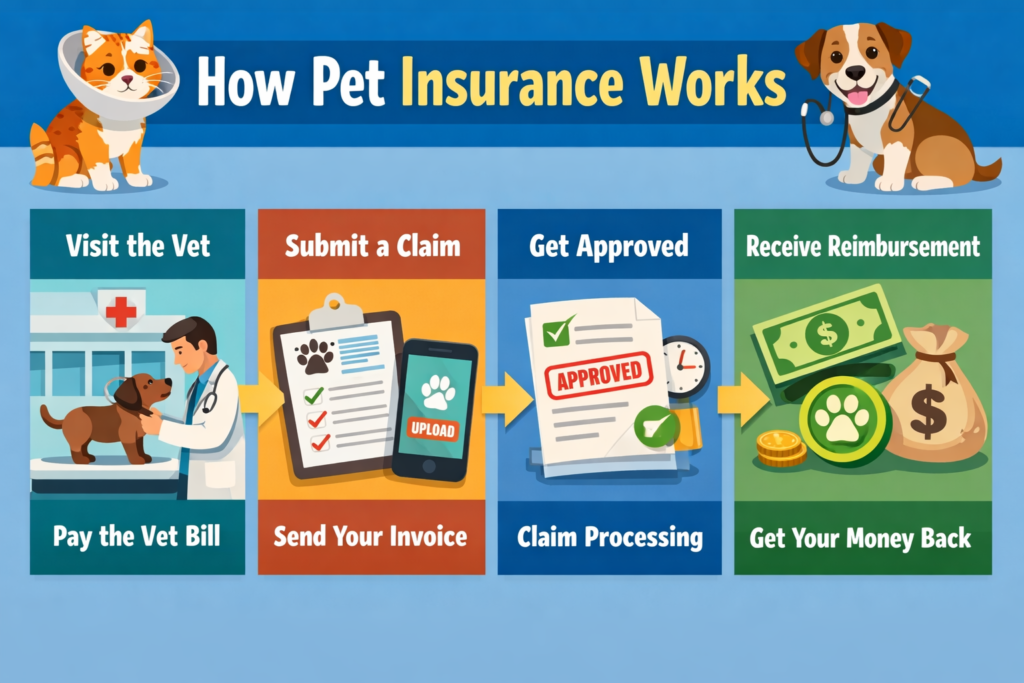 How Pet Insurance Works

Visit the Vet

Pay the Vet Bill

Submit a Claim

UPLOAD

Send Your Invoice

Get Approved

APPROVED

Claim Processing

Receive Reimbursement

$

$

Get Your Money Back